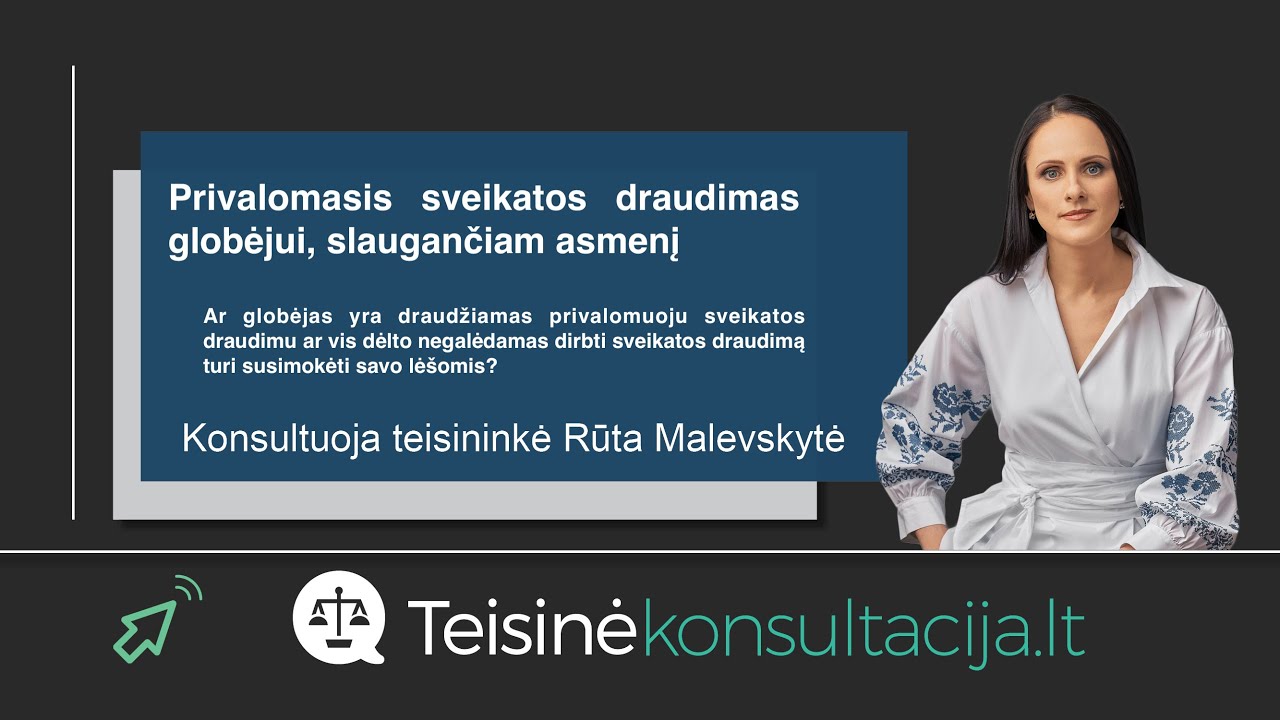 Privalomasis sveikatos draudimas globėjui, slaugančiam asmenį

Ar globėjas yra draudžiamas privalomuoju sveikatos draudimu ar vis dėlto negalėdamas dirbti sveikatos draudimą turi susimokėti savo lėšomis?

Konsultuoja teisininkė Rūta Malevskytė

Teisinėkonsultacija.lt